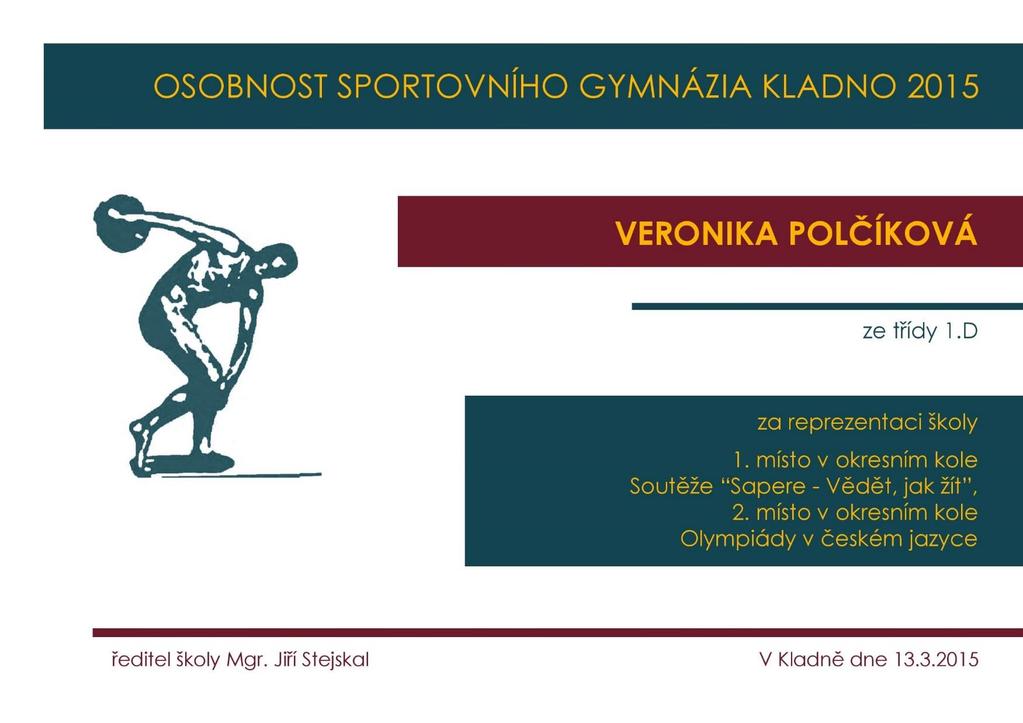 OSOBNOST SPORTOVNÍHO GYMNÁZIA KLADNO 2015

VERONIKA POLČÍKOVÁ

ze třídy 1.D

za reprezentaci školy

1. místo v okresním kole Soutěže “Sapere - Vědět, jak žít”, 2. místo v okresním kole Olympiády v českém jazyce

ředitel školy Mgr. Jiří Stejskal

V Kladně dne 13.3.2015